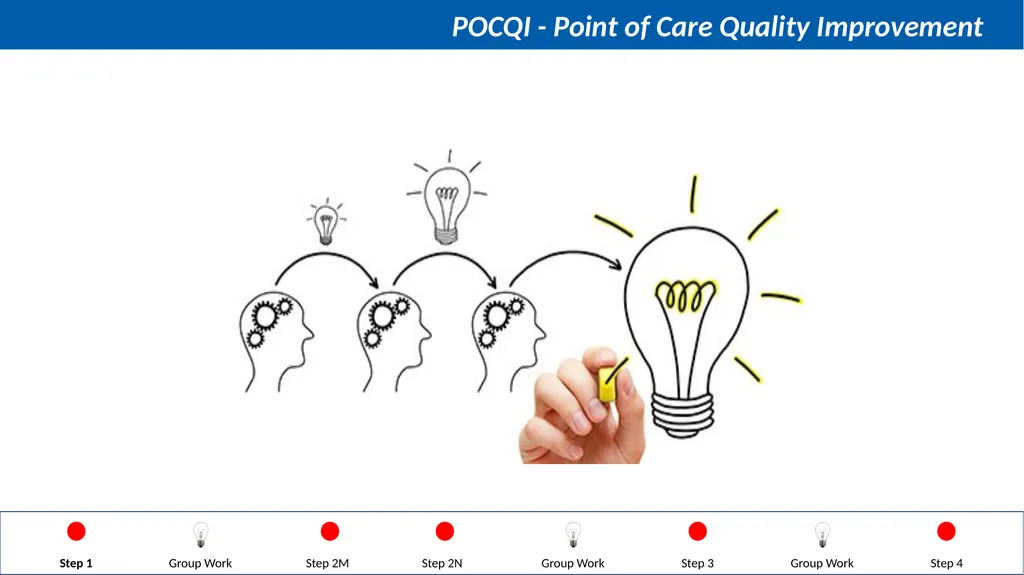 POCQI - Point of Care Quality Improvement

Step 1
Group Work
Step 2M
Step 2N
Group Work
Step 3
Group Work
Step 4